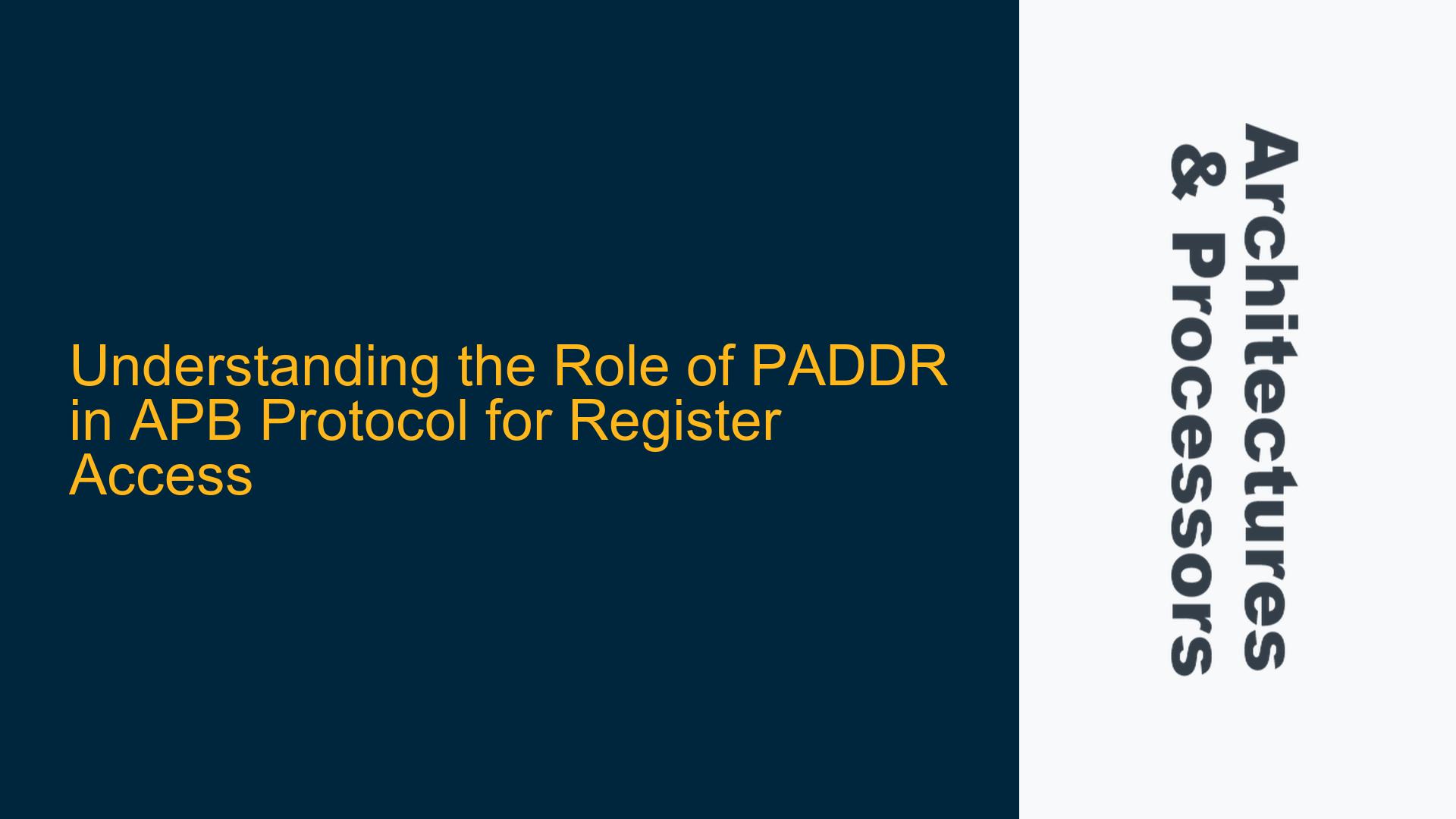 Understanding the Role of PADDR in APB Protocol for Register Access

Architectures & Processors